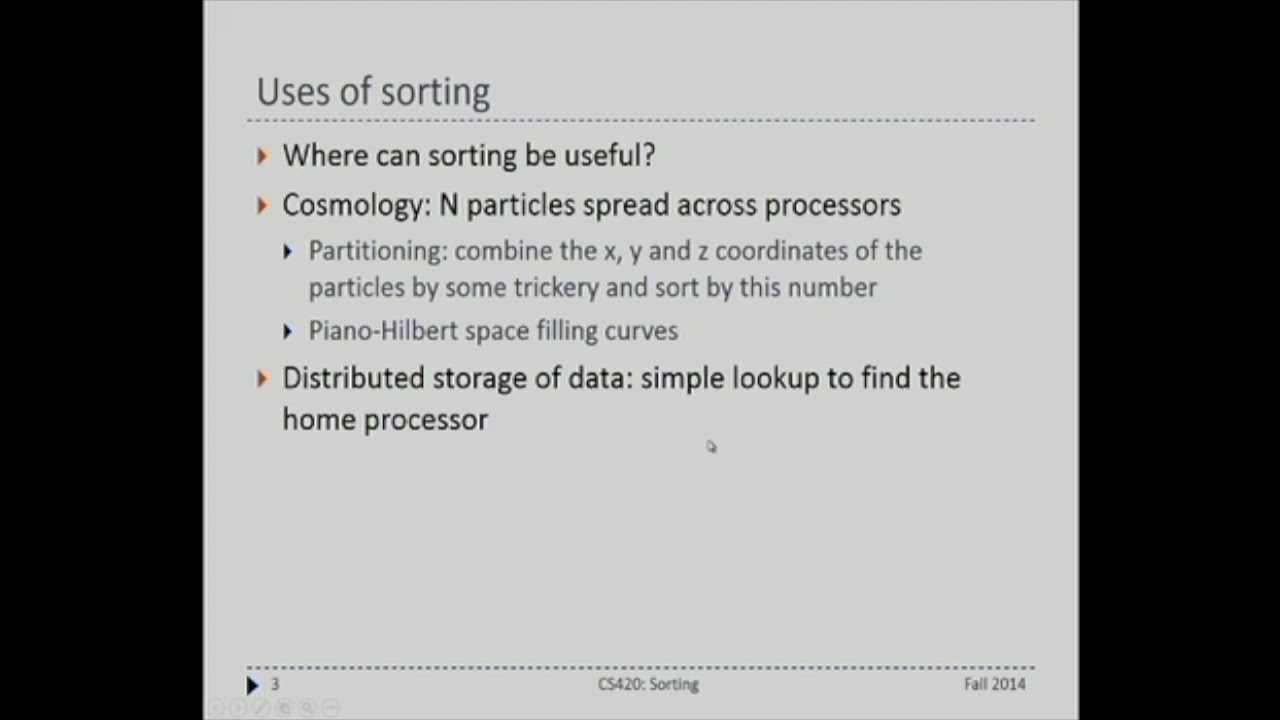 Uses of sorting

Where can sorting be useful?

Cosmology: N particles spread across processors

Partitioning: combine the x, y and z coordinates of the particles by some trickery and sort by this number

Piano-Hilbert space filling curves

Distributed storage of data: simple lookup to find the home processor

3

CS420: Sorting

Fall 2014